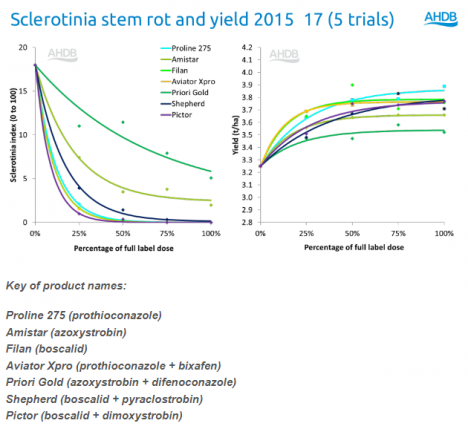 Sclerotinia stem rot and yield 2015 17 (5 trials)

AHDB

AHDB

Sclerotinia index (0 to 100)

20
15
10
5
0

0%
25%
50%
75%
100%

Percentage of full label dose

Proline 275
Amistar
Filan
Aviator Xpro
Priori Gold
Shepherd
Pictor

AHDB

Yield (t/ha)

4.2
4.1
4.0
3.9
3.8
3.7
3.6
3.5
3.4
3.3
3.2
3.1
3.0
2.9
2.8

0%
25%
50%
75%
100%

Percentage of full label dose

Key of product names:

Proline 275 (prothioconazole)
Amistar (azoxystrobin)
Filan (boscalid)
Aviator Xpro (prothioconazole + bixafen)
Priori Gold (azoxystrobin + difenoconazole)
Shepherd (boscalid + pyraclostrobin)
Pictor (boscalid + dimoxystrobin)